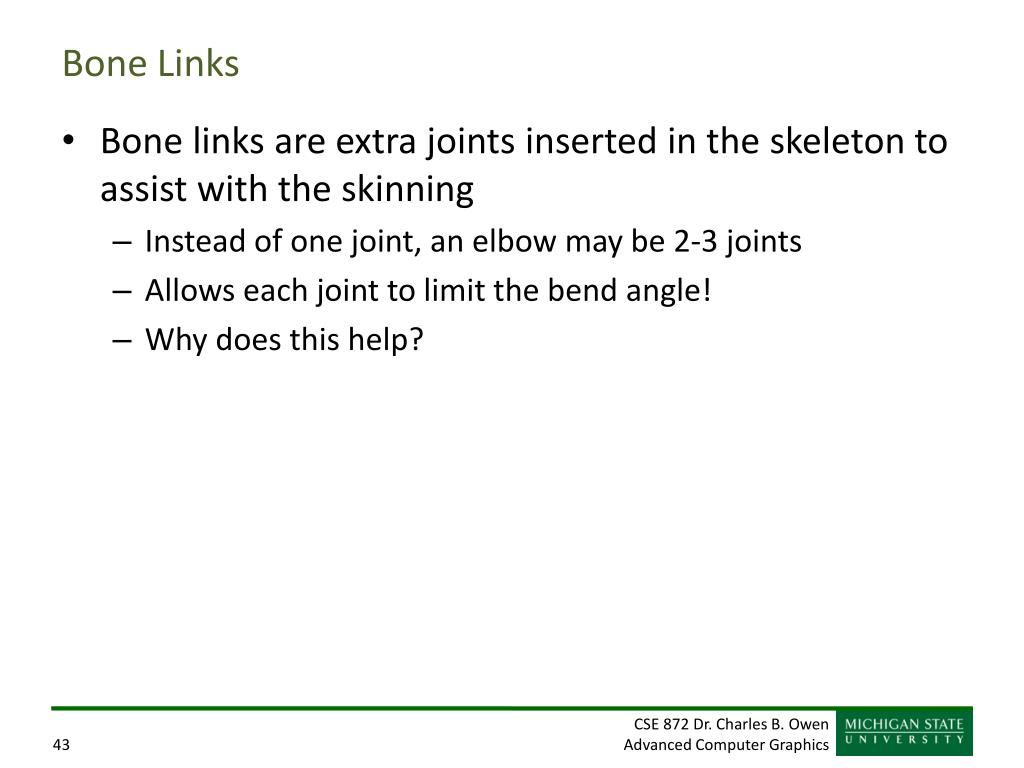 Bone Links

• Bone links are extra joints inserted in the skeleton to assist with the skinning
– Instead of one joint, an elbow may be 2-3 joints
– Allows each joint to limit the bend angle!
– Why does this help?

43

CSE 872 Dr. Charles B. Owen
Advanced Computer Graphics

MICHIGAN STATE
UNIVERSITY